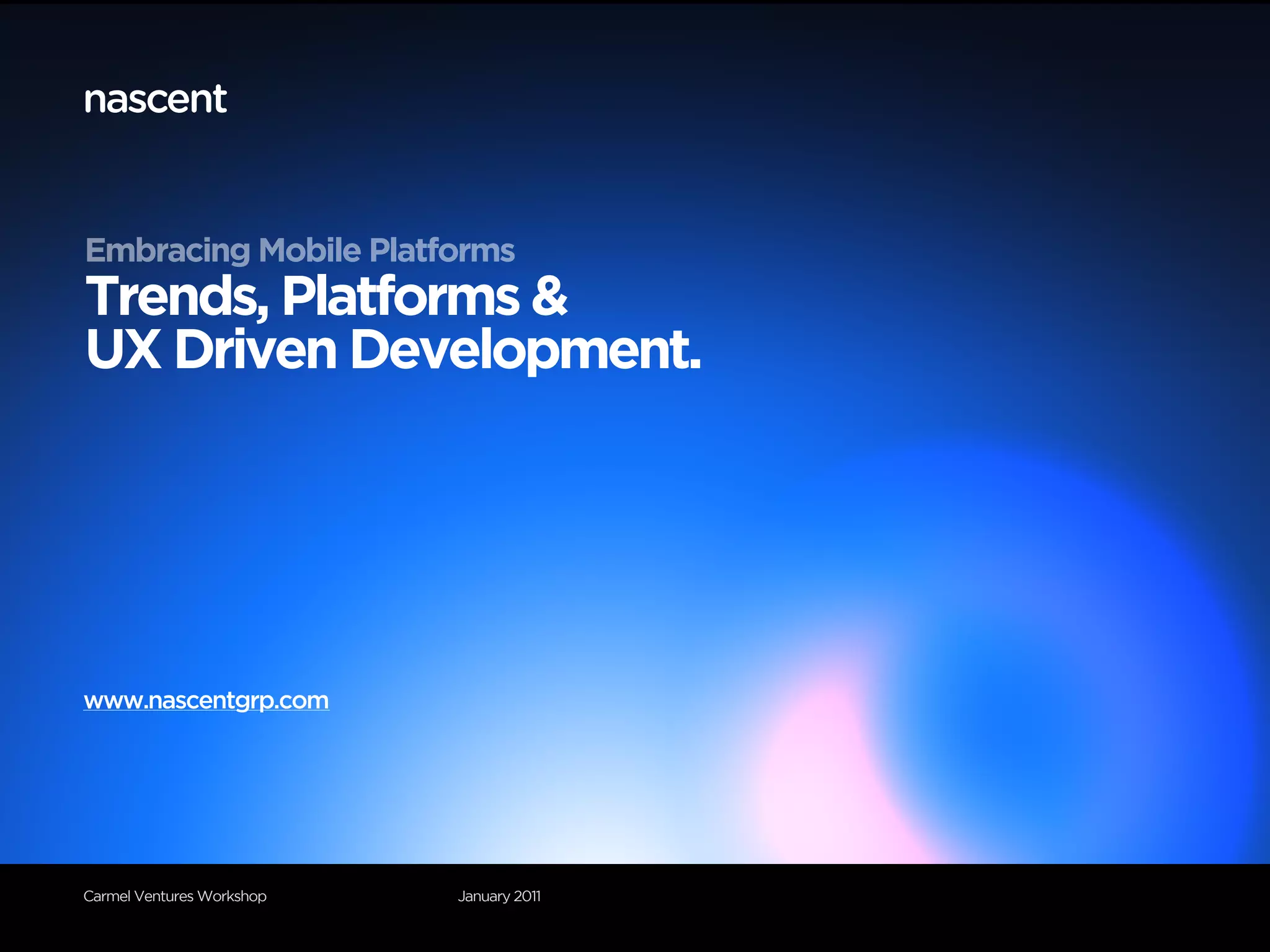 nascent

Embracing Mobile Platforms
Trends, Platforms & UX Driven Development.

www.nascentgrp.com

Carmel Ventures Workshop

January 2011